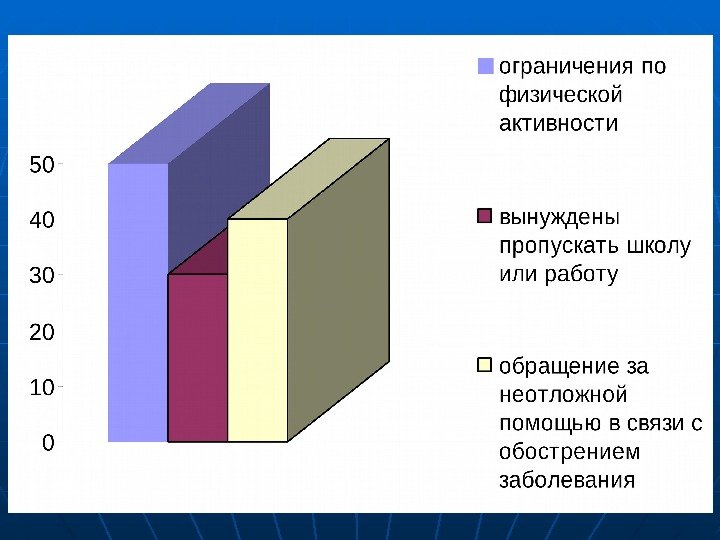 50
40
30
20
10
0

ограничения по физической активности

вынуждены пропускать школу или работу

обращение за неотложной помощью в связи с обострением заболевания